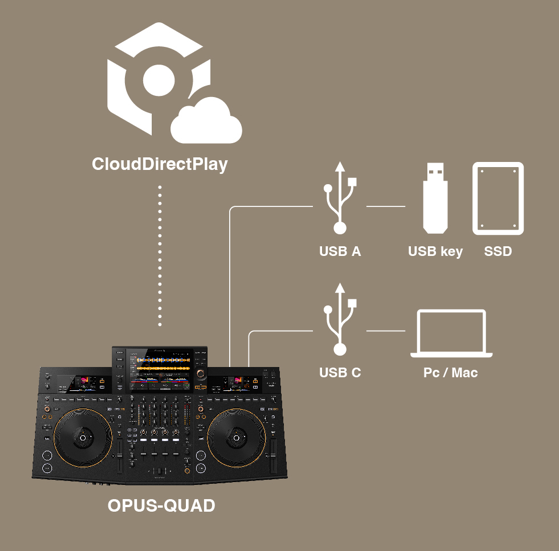 CloudDirectPlay

USB A

USB key

SSD

USB C

Pc / Mac

OPUS-QUAD